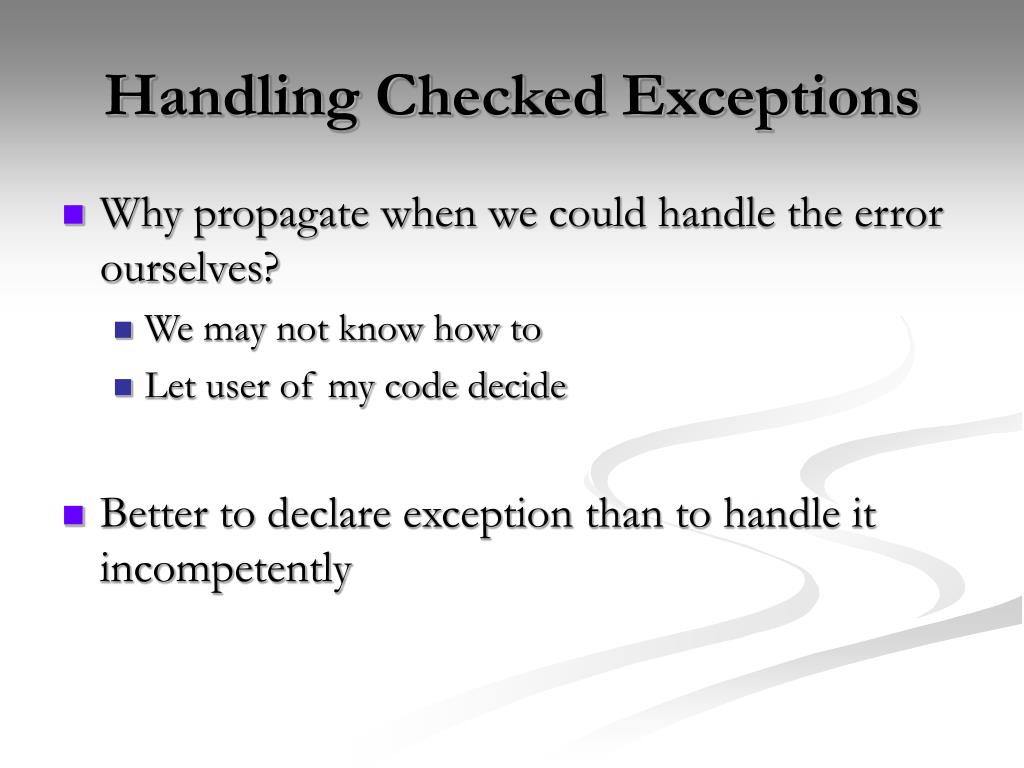 Handling Checked Exceptions

Why propagate when we could handle the error ourselves?

We may not know how to

Let user of my code decide

Better to declare exception than to handle it incompetently